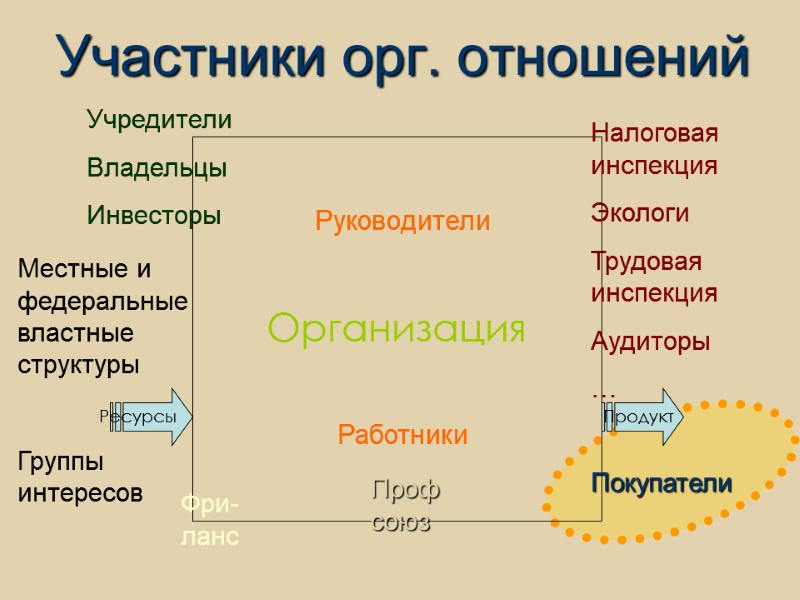 Участники орг. отношений

Учредители

Владельцы

Инвесторы

Местные и федеральные властные структуры

Ресурсы

Группы интересов

Фри-ланс

Руководители

Организация

Работники

Проф союз

Налоговая инспекция

Экологи

Трудовая инспекция

Аудиторы

…

Продукт

Покупатели